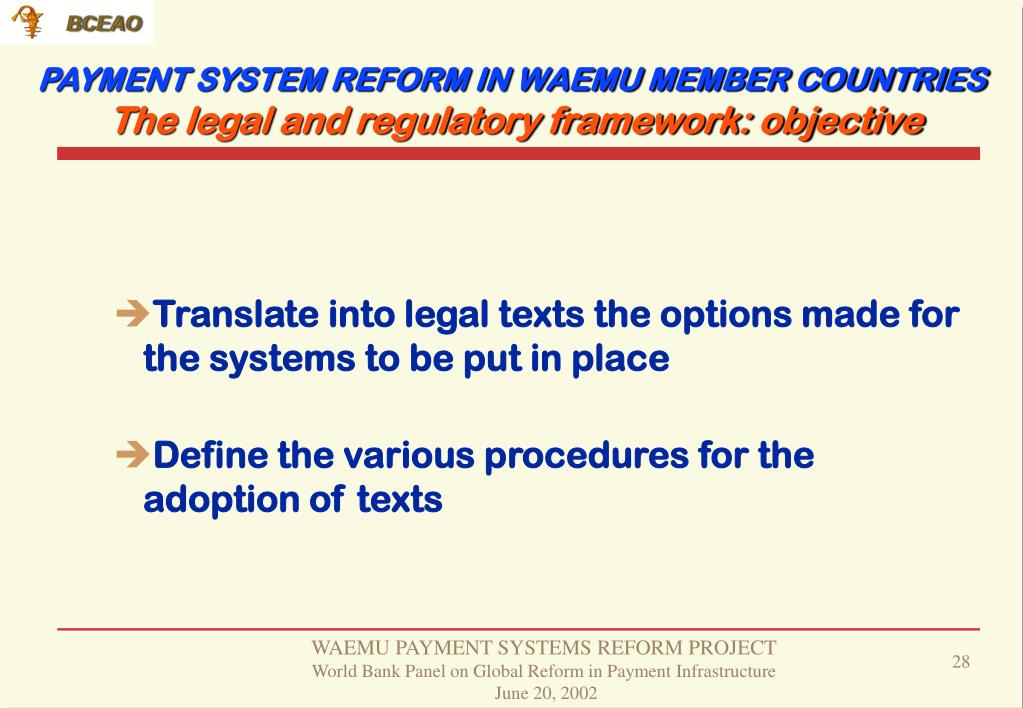 BCEAO

PAYMENT SYSTEM REFORM IN WAEMU MEMBER COUNTRIES
The legal and regulatory framework: objective

➔Translate into legal texts the options made for the systems to be put in place

➔Define the various procedures for the adoption of texts

WAEMU PAYMENT SYSTEMS REFORM PROJECT
World Bank Panel on Global Reform in Payment Infrastructure
June 20, 2002

28